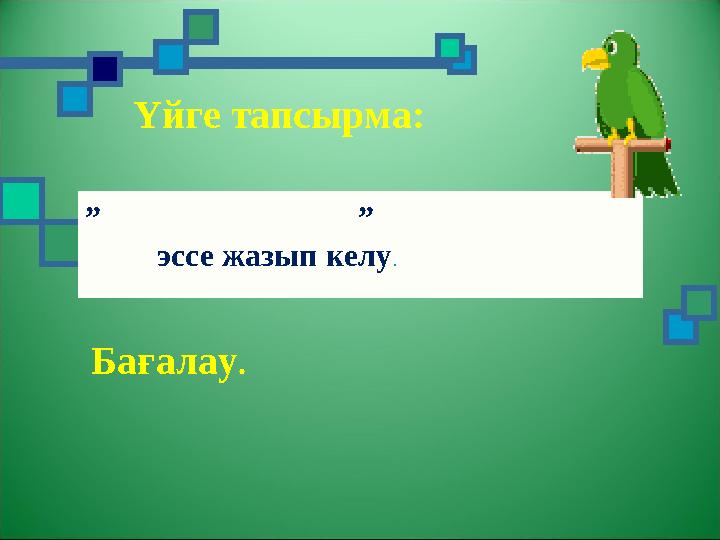 Үйге тапсырма:

” ”

эссе жазып келу.

Бағалау.